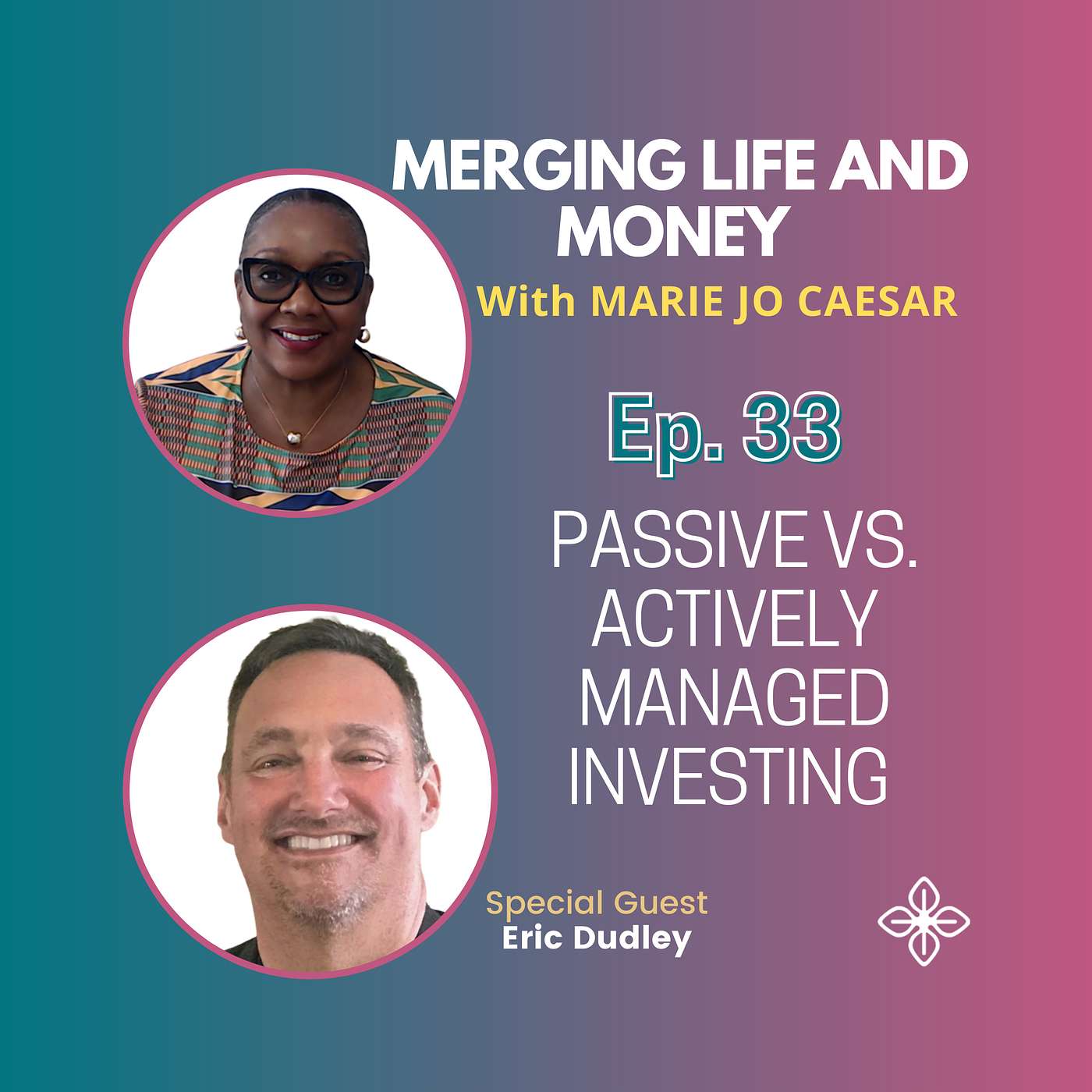 MERGING LIFE AND MONEY
With MARIE JO CAESAR

Ep. 33

PASSIVE VS. ACTIVELY MANAGED INVESTING

Special Guest
Eric Dudley